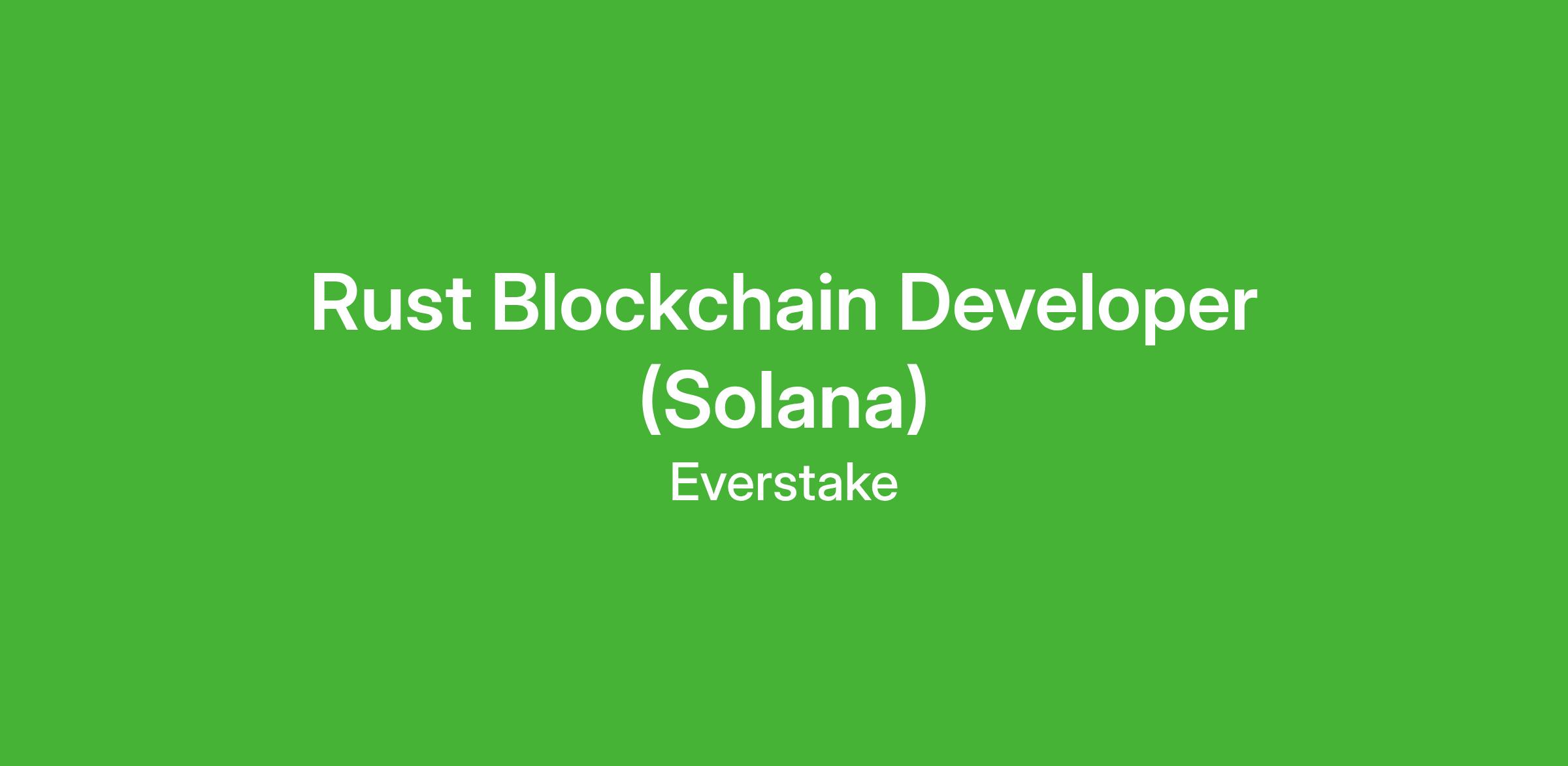 Rust Blockchain Developer (Solana)

Everstake